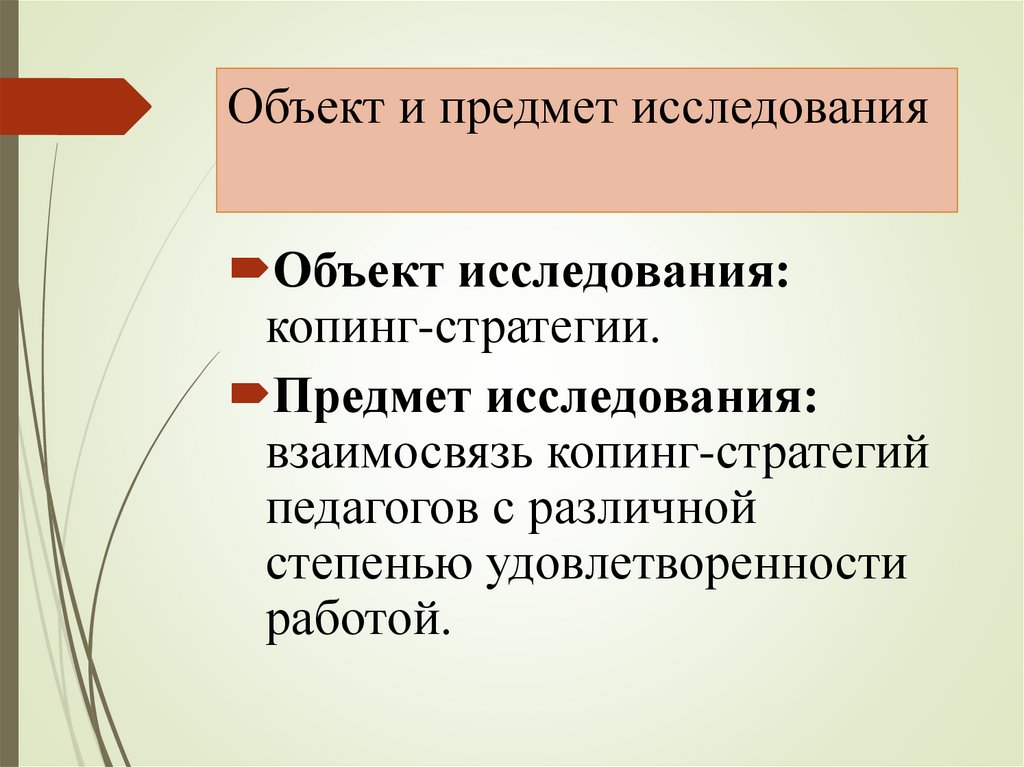 Объект и предмет исследования

Объект исследования: копинг-стратегии.

Предмет исследования: взаимосвязь копинг-стратегий педагогов с различной степенью удовлетворенности работой.